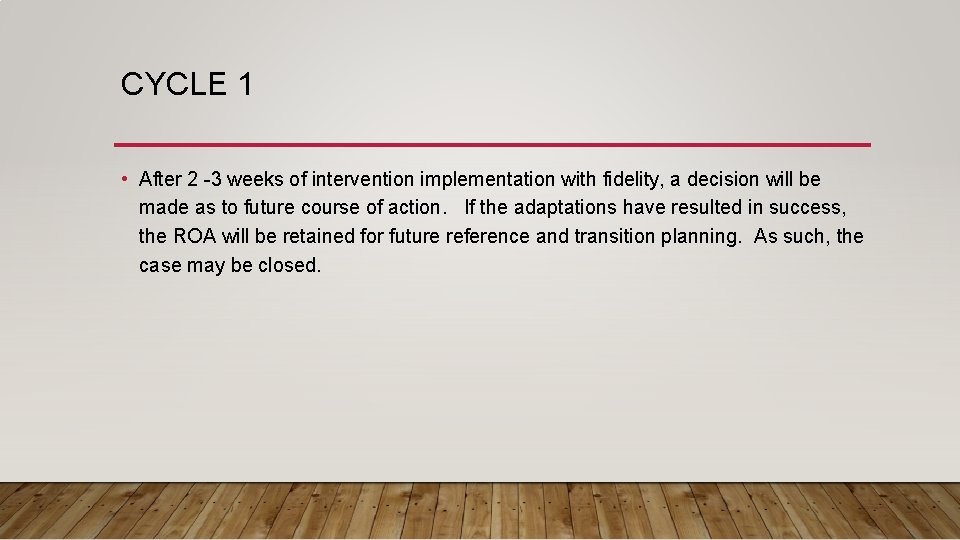 CYCLE 1

• After 2 -3 weeks of intervention implementation with fidelity, a decision will be made as to future course of action. If the adaptations have resulted in success, the ROA will be retained for future reference and transition planning. As such, the case may be closed.